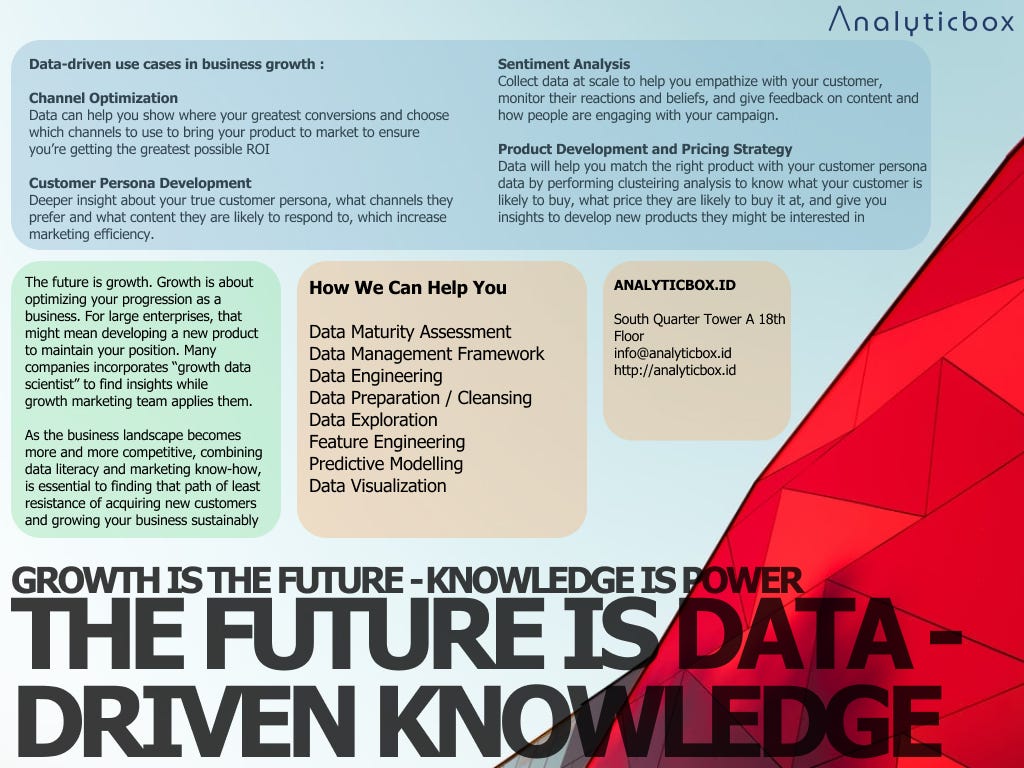 Analyticbox

Data-driven use cases in business growth :

Channel Optimization
Data can help you show where your greatest conversions and choose which channels to use to bring your product to market to ensure you're getting the greatest possible ROI

Customer Persona Development
Deeper insight about your true customer persona, what channels they prefer and what content they are likely to respond to, which increase marketing efficiency.

Sentiment Analysis
Collect data at scale to help you empathize with your customer, monitor their reactions and beliefs, and give feedback on content and how people are engaging with your campaign.

Product Development and Pricing Strategy
Data will help you match the right product with your customer persona data by performing clusteiring analysis to know what your customer is likely to buy, what price they are likely to buy it at, and give you insights to develop new products they might be interested in

The future is growth. Growth is about optimizing your progression as a business. For large enterprises, that might mean developing a new product to maintain your position. Many companies incorporates "growth data scientist" to find insights while growth marketing team applies them.

As the business landscape becomes more and more competitive, combining data literacy and marketing know-how, is essential to finding that path of least resistance of acquiring new customers and growing your business sustainably

How We Can Help You

Data Maturity Assessment
Data Management Framework
Data Engineering
Data Preparation / Cleansing
Data Exploration
Feature Engineering
Predictive Modelling
Data Visualization

ANALYTICBOX.ID

South Quarter Tower A 18th Floor
info@analyticbox.id
http://analyticbox.id

GROWTH IS THE FUTURE - KNOWLEDGE IS POWER
THE FUTURE IS DATA - DRIVEN KNOWLEDGE